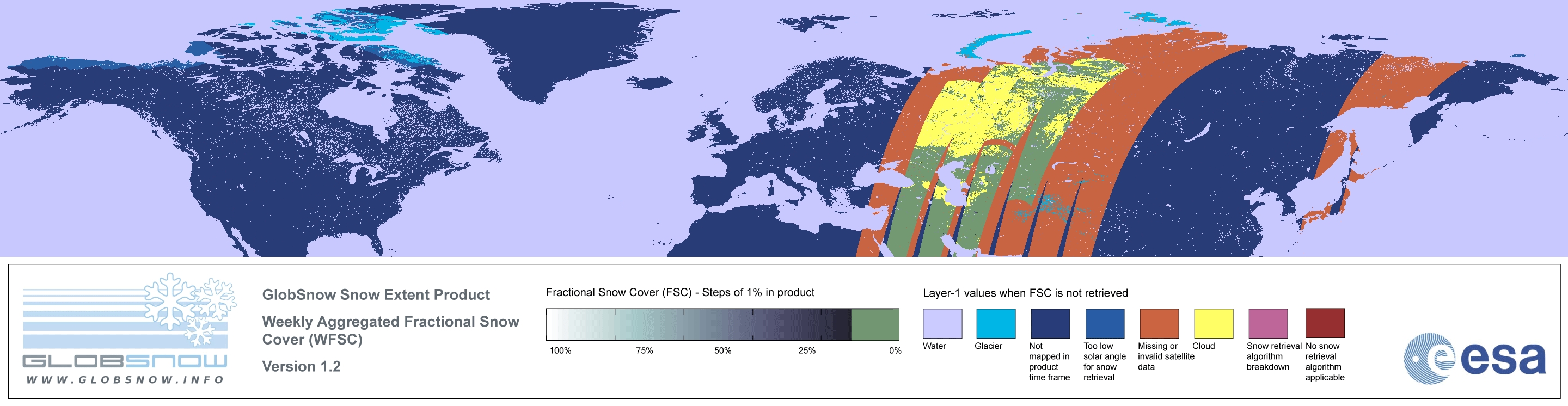 GLOBSNOW
WWW.GLOBSNOW.INFO

GlobSnow Snow Extent Product

Weekly Aggregated Fractional Snow Cover (WFSC)

Version 1.2

Fractional Snow Cover (FSC) - Steps of 1% in product

100% 75% 50% 25% 0%

Layer-1 values when FSC is not retrieved

Water

Glacier

Not mapped in product time frame

Too low solar angle for snow retrieval

Missing or invalid satellite data

Cloud

Snow retrieval algorithm breakdown

No snow retrieval algorithm applicable

esa